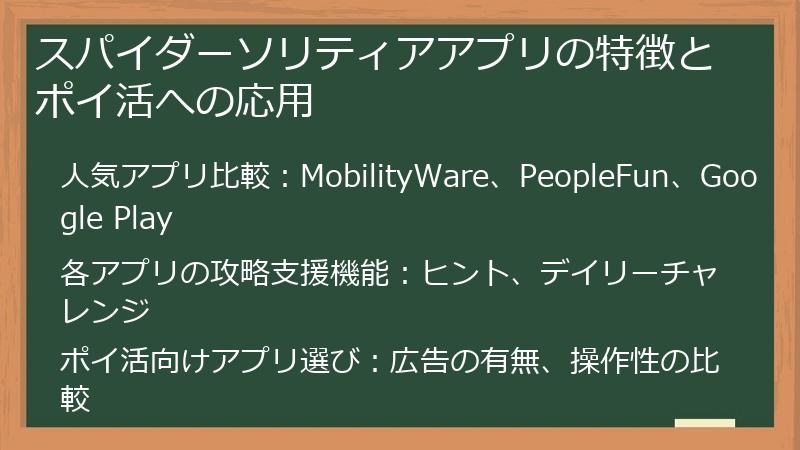 スパイダーソリティアアプリの特徴とポイ活への応用

人気アプリ比較：MobilityWare、PeopleFun、Google Play

各アプリの攻略支援機能：ヒント、デイリーチャレンジ

ポイ活向けアプリ選び：広告の有無、操作性の比較